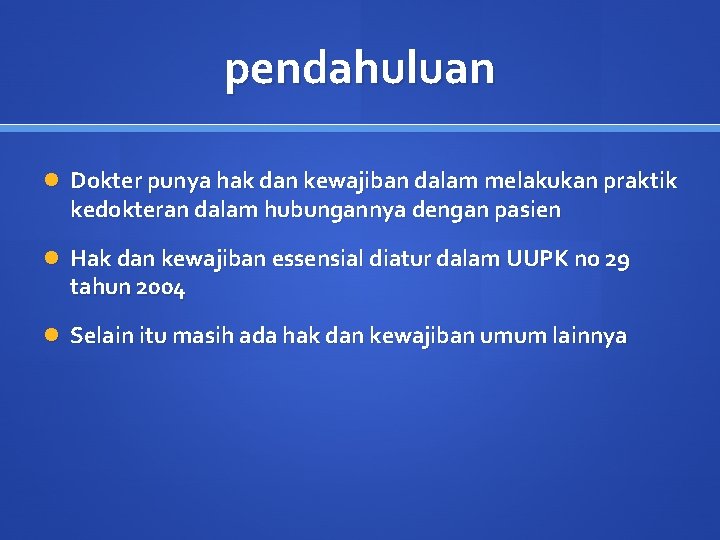 pendahuluan

• Dokter punya hak dan kewajiban dalam melakukan praktik kedokteran dalam hubungannya dengan pasien

• Hak dan kewajiban essensial diatur dalam UUPK no 29 tahun 2004

• Selain itu masih ada hak dan kewajiban umum lainnya